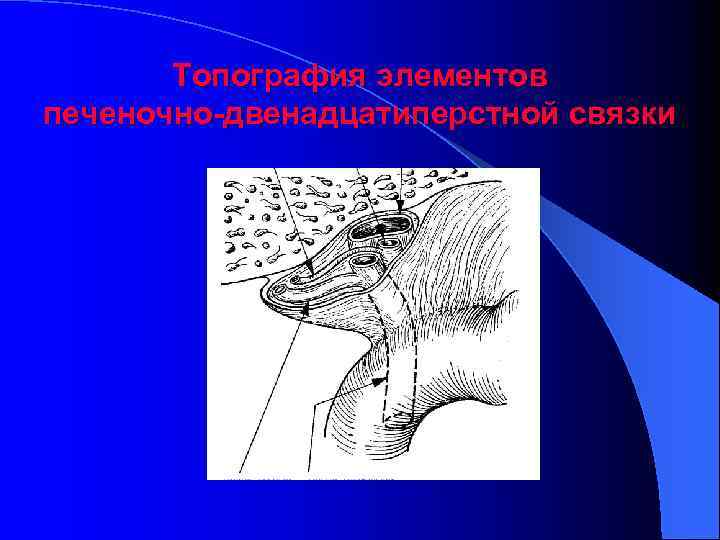 Топография элементов печеночно-двенадцатиперстной связки